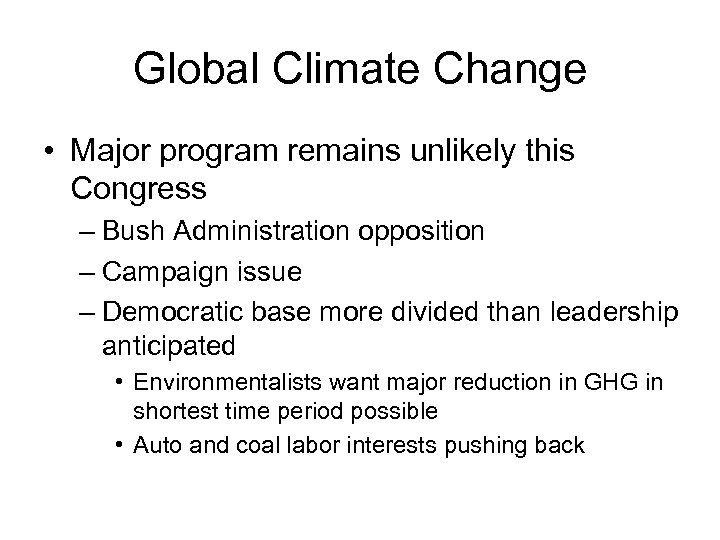 Global Climate Change

• Major program remains unlikely this Congress
– Bush Administration opposition
– Campaign issue
– Democratic base more divided than leadership anticipated
• Environmentalists want major reduction in GHG in shortest time period possible
• Auto and coal labor interests pushing back